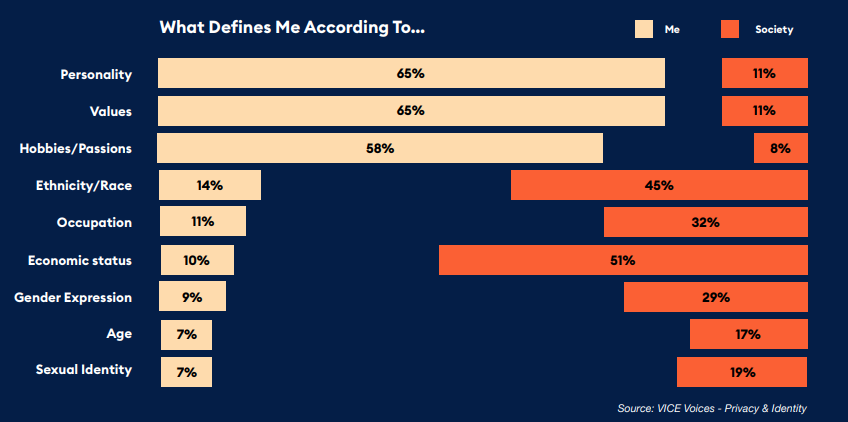 What Defines Me According To...

Me

Society

| | Me | Society |
|---|---|---|
| Personality | 65% | 11% |
| Values | 65% | 11% |
| Hobbies/Passions | 58% | 8% |
| Ethnicity/Race | 14% | 45% |
| Occupation | 11% | 32% |
| Economic status | 10% | 51% |
| Gender Expression | 9% | 29% |
| Age | 7% | 17% |
| Sexual Identity | 7% | 19% |

Source: VICE Voices - Privacy & Identity